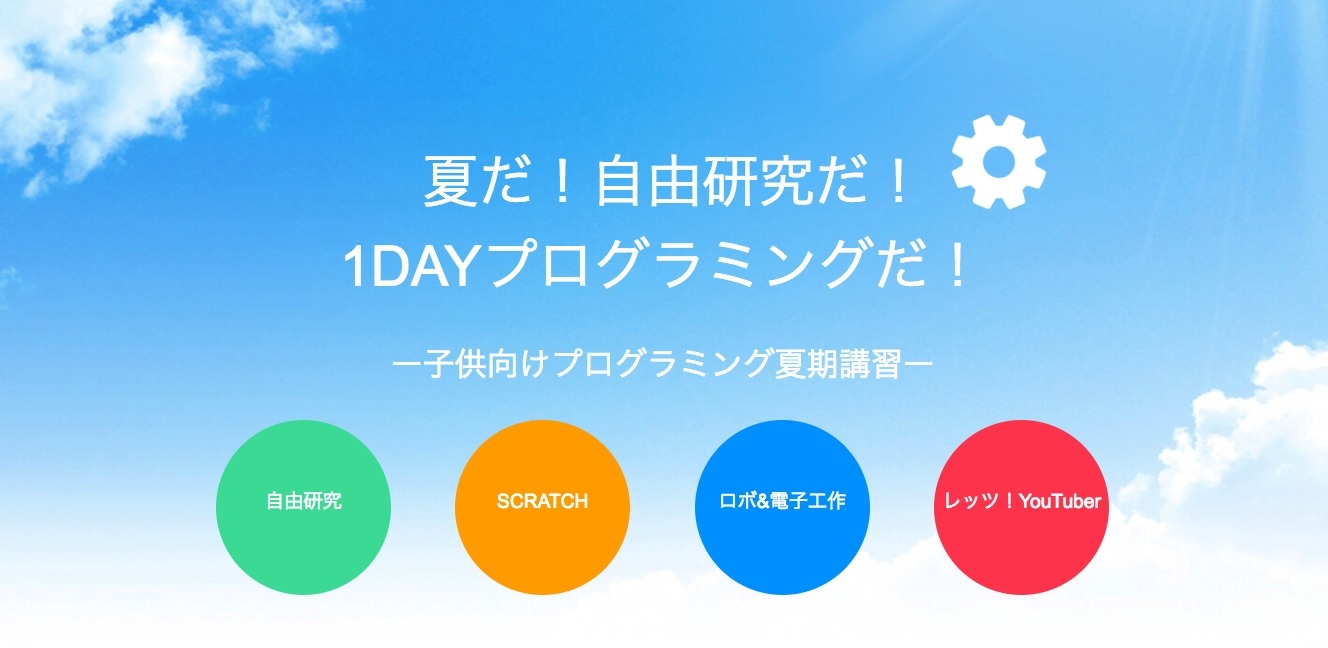 夏だ！自由研究だ！
1DAYプログラミングだ！

ー子供向けプログラミング夏期講習ー

自由研究

SCRATCH

ロボ&電子工作

レッツ！YouTuber